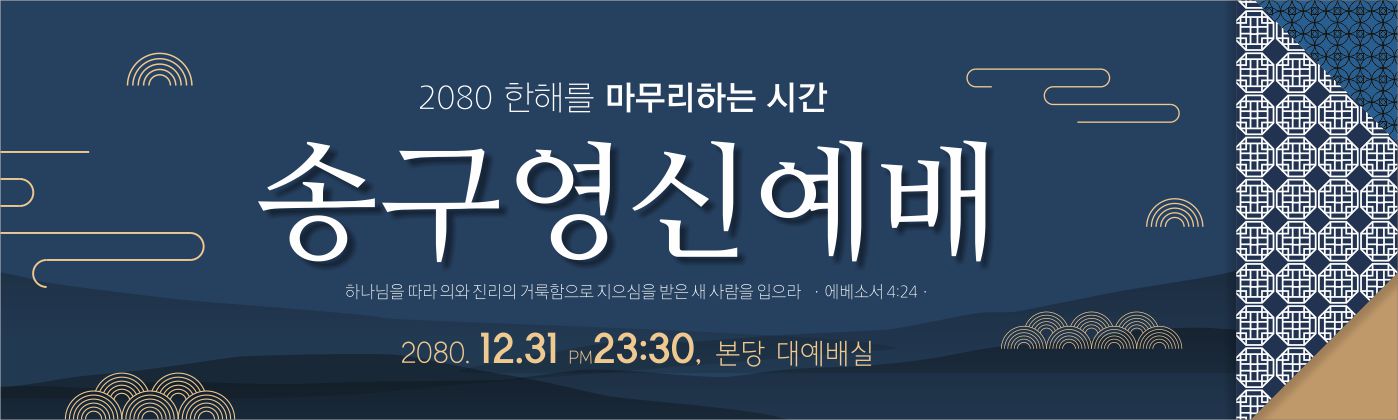 2080 한해를 마무리하는 시간

송구영신예배

하나님을 따라 의와 진리의 거룩함으로 지으심을 받은 새 사람을 입으라 · 에베소서 4:24 ·

2080. 12.31 PM 23:30, 본당 대예배실